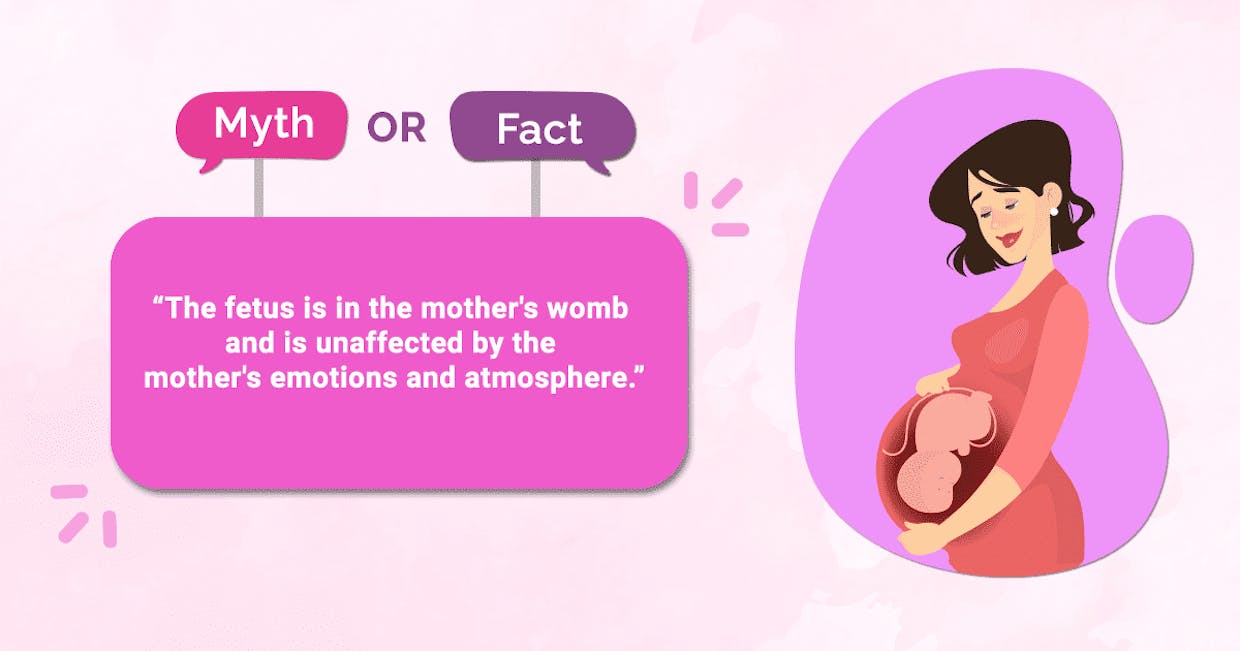 Myth OR Fact

“The fetus is in the mother's womb and is unaffected by the mother's emotions and atmosphere.”